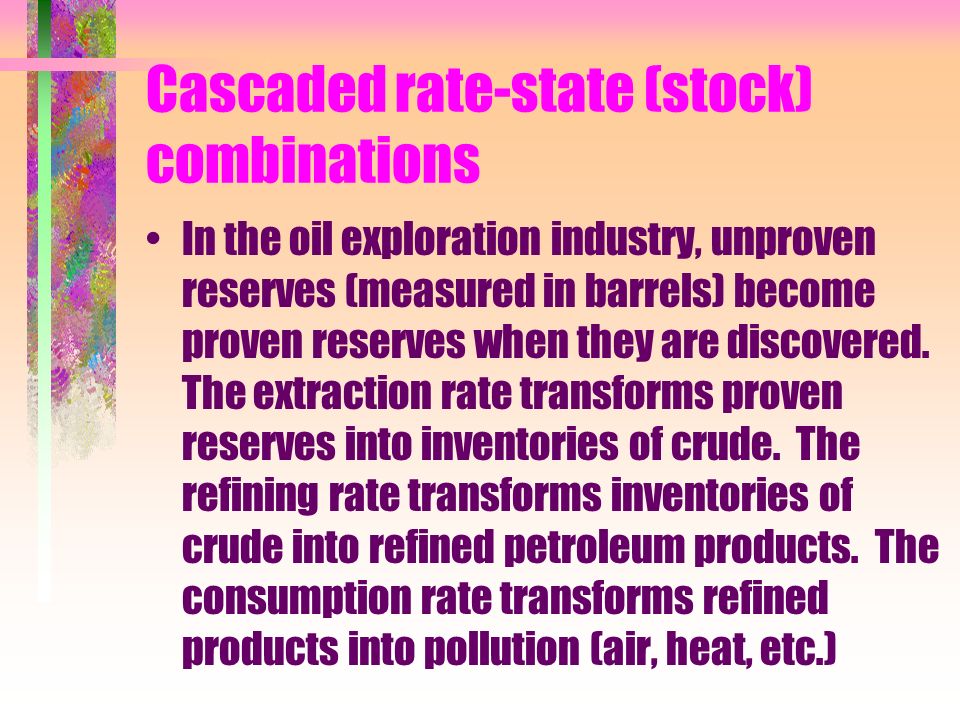 Cascaded rate-state (stock) combinations

• In the oil exploration industry, unproven reserves (measured in barrels) become proven reserves when they are discovered. The extraction rate transforms proven reserves into inventories of crude. The refining rate transforms inventories of crude into refined petroleum products. The consumption rate transforms refined products into pollution (air, heat, etc.)